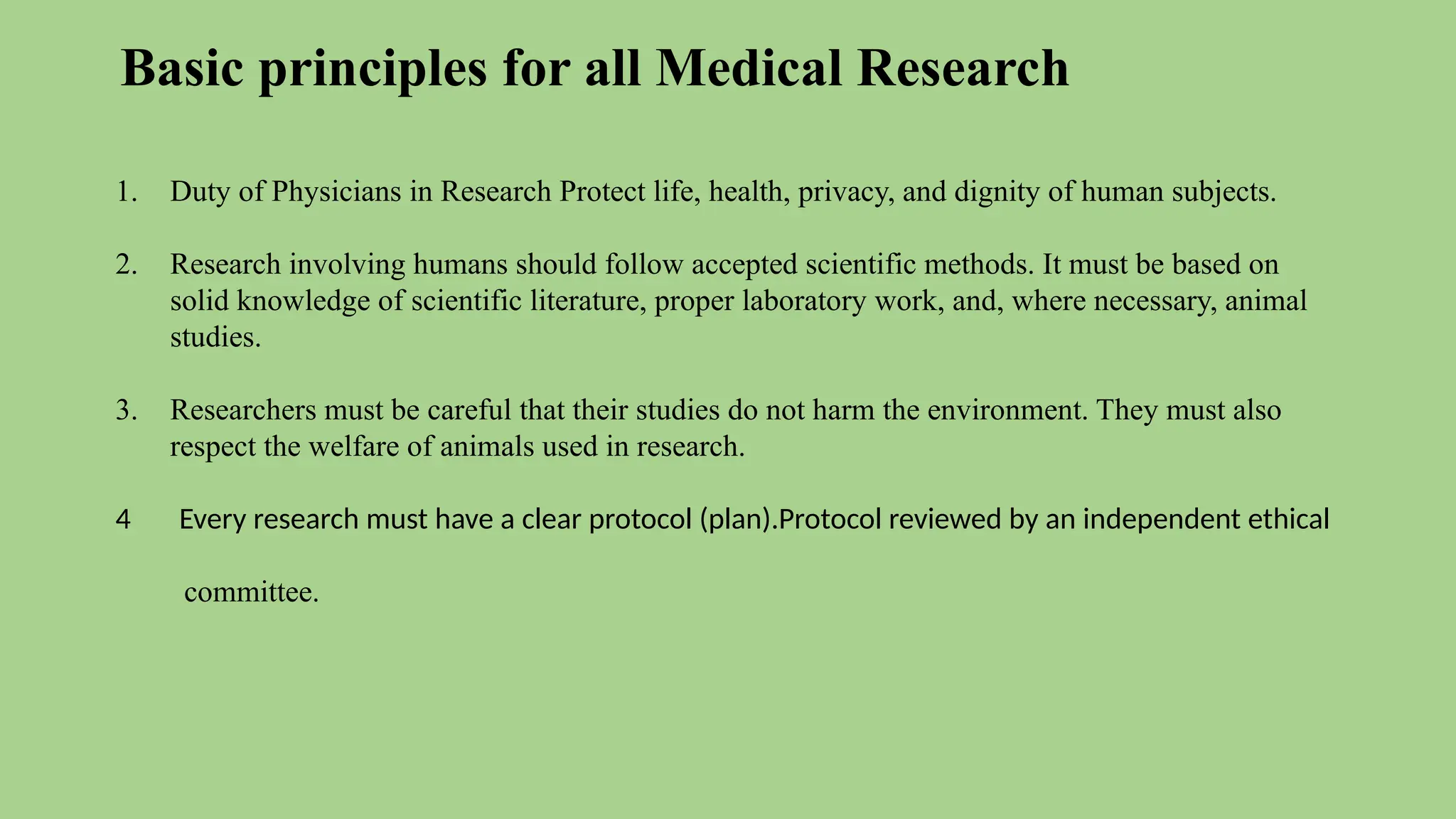 Basic principles for all Medical Research

1. Duty of Physicians in Research Protect life, health, privacy, and dignity of human subjects.

2. Research involving humans should follow accepted scientific methods. It must be based on solid knowledge of scientific literature, proper laboratory work, and, where necessary, animal studies.

3. Researchers must be careful that their studies do not harm the environment. They must also respect the welfare of animals used in research.

4 Every research must have a clear protocol (plan).Protocol reviewed by an independent ethical committee.